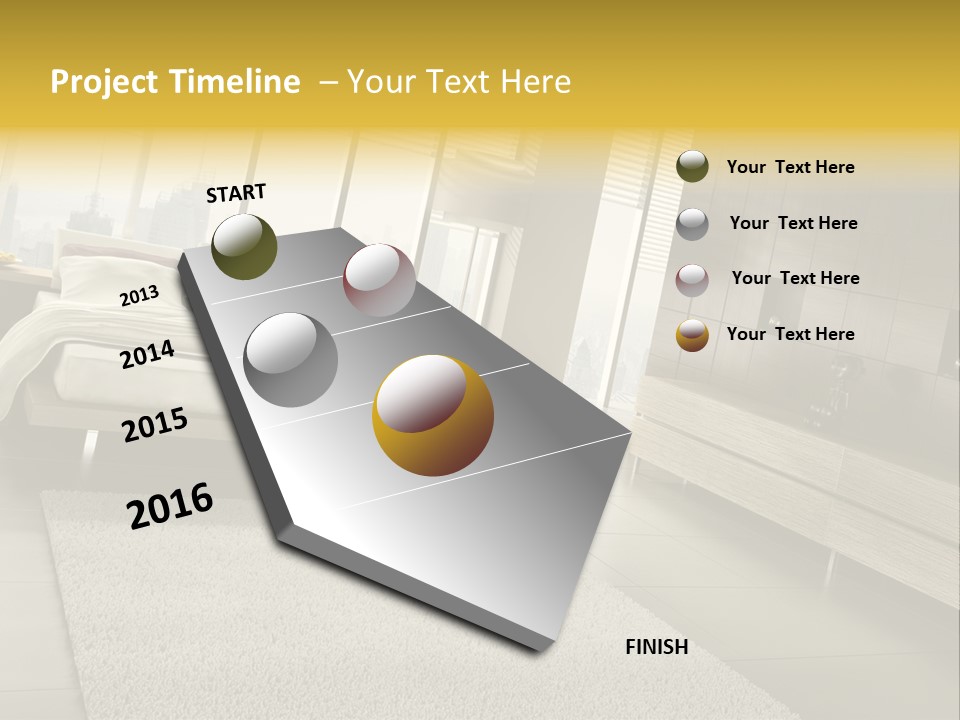 Project Timeline – Your Text Here

START

2013

2014

2015

2016

FINISH

Your Text Here

Your Text Here

Your Text Here

Your Text Here